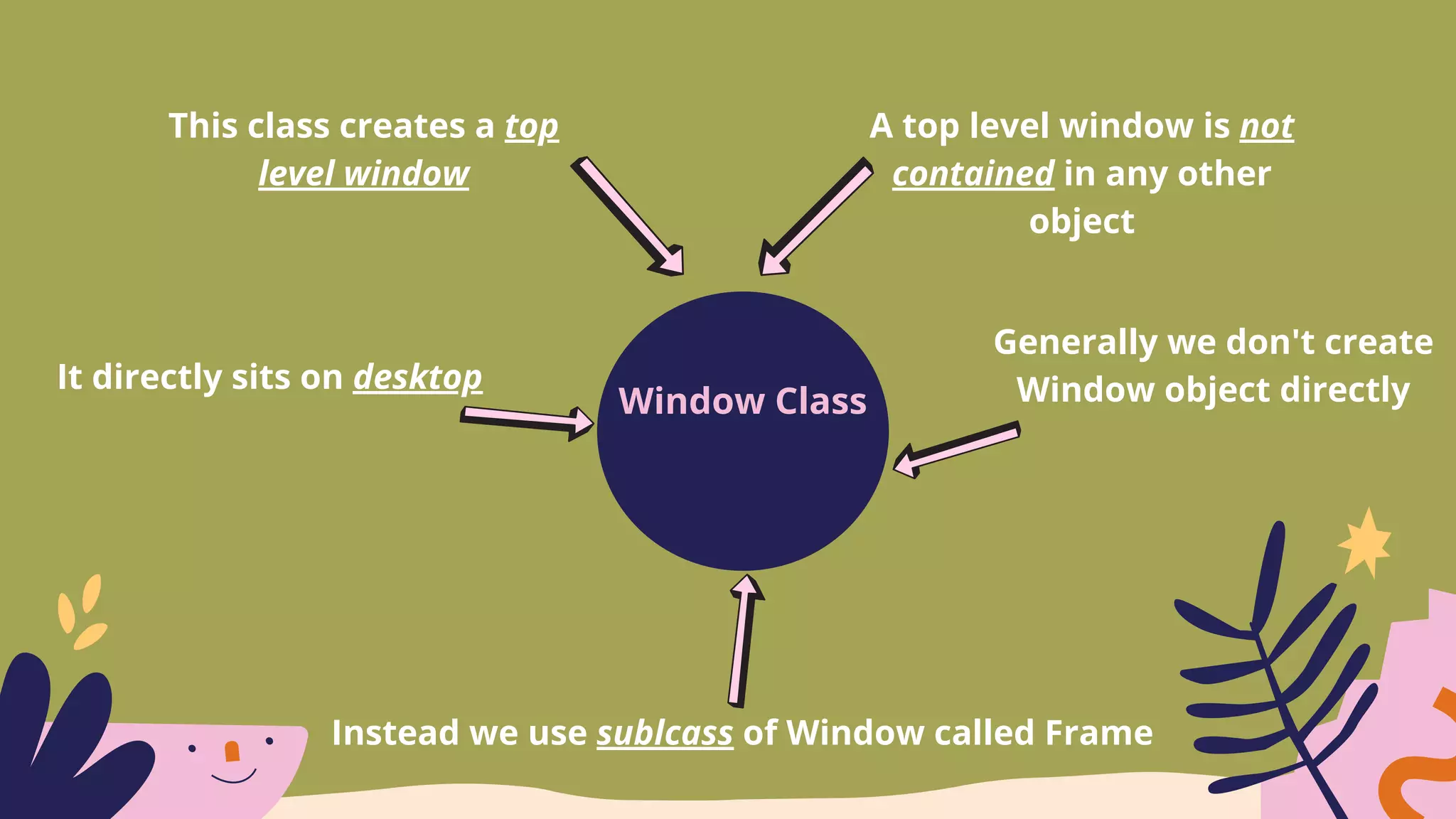 This class creates a top level window

A top level window is not contained in any other object

It directly sits on desktop

Window Class

Generally we don't create Window object directly

Instead we use sublcass of Window called Frame